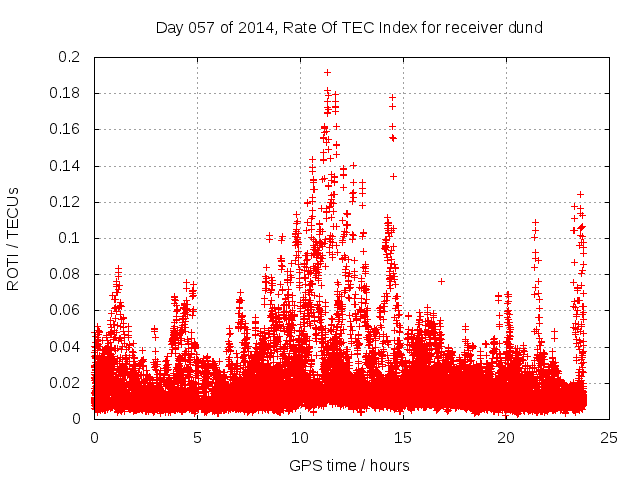 Day 057 of 2014, Rate Of TEC Index for receiver dund

ROTI / TECUs

0.2
0.18
0.16
0.14
0.12
0.1
0.08
0.06
0.04
0.02
0

0
5
10
15
20
25

GPS time / hours